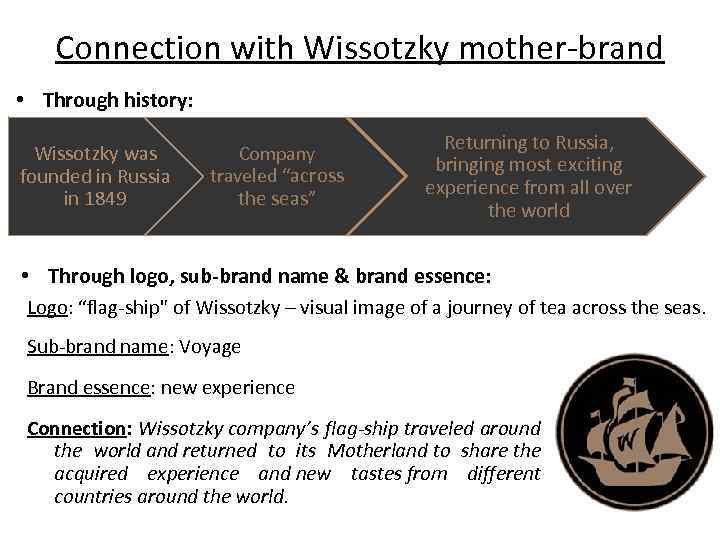 Connection with Wissotzky mother-brand

• Through history:

Wissotzky was founded in Russia in 1849

Company traveled “across the seas”

Returning to Russia, bringing most exciting experience from all over the world

• Through logo, sub-brand name & brand essence:

Logo: “flag-ship" of Wissotzky – visual image of a journey of tea across the seas.

Sub-brand name: Voyage

Brand essence: new experience

Connection: Wissotzky company’s flag-ship traveled around the world and returned to its Motherland to share the acquired experience and new tastes from different countries around the world.

W